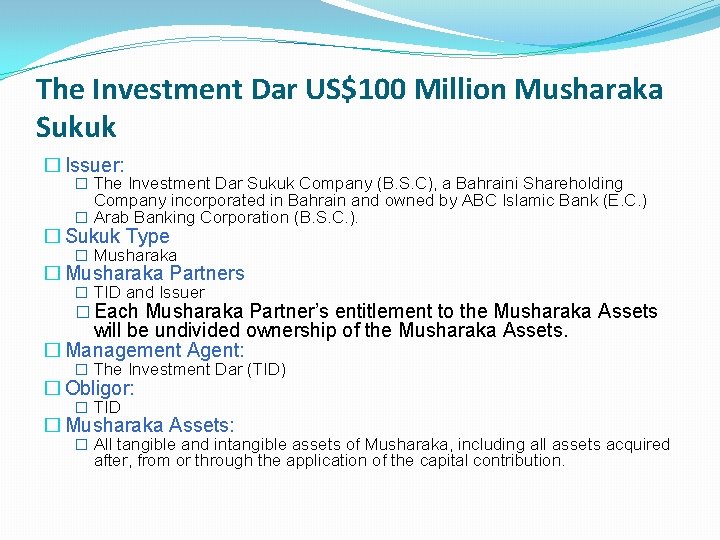 The Investment Dar US$100 Million Musharaka Sukuk

☐ Issuer:
☐ The Investment Dar Sukuk Company (B.S.C), a Bahraini Shareholding Company incorporated in Bahrain and owned by ABC Islamic Bank (E.C.)
☐ Arab Banking Corporation (B.S.C.).
☐ Sukuk Type
☐ Musharaka
☐ Musharaka Partners
☐ TID and Issuer
☐ Each Musharaka Partner's entitlement to the Musharaka Assets will be undivided ownership of the Musharaka Assets.
☐ Management Agent:
☐ The Investment Dar (TID)
☐ Obligor:
☐ TID
☐ Musharaka Assets:
☐ All tangible and intangible assets of Musharaka, including all assets acquired after, from or through the application of the capital contribution.